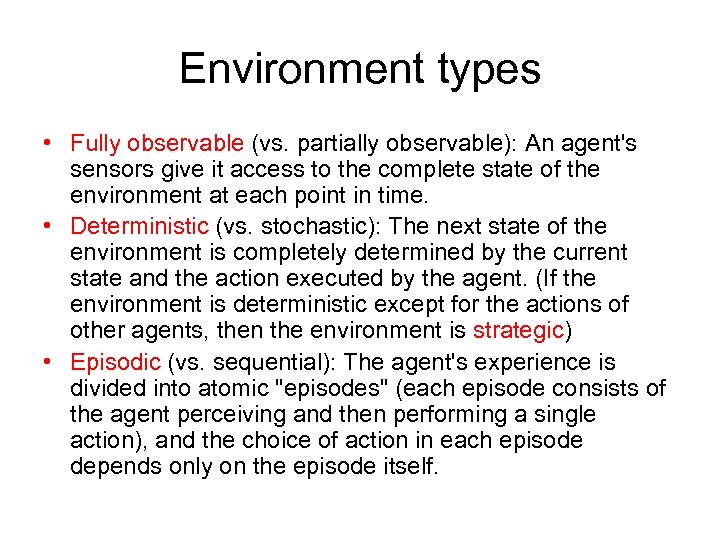 Environment types

• Fully observable (vs. partially observable): An agent's sensors give it access to the complete state of the environment at each point in time.
• Deterministic (vs. stochastic): The next state of the environment is completely determined by the current state and the action executed by the agent. (If the environment is deterministic except for the actions of other agents, then the environment is strategic)
• Episodic (vs. sequential): The agent's experience is divided into atomic "episodes" (each episode consists of the agent perceiving and then performing a single action), and the choice of action in each episode depends only on the episode itself.